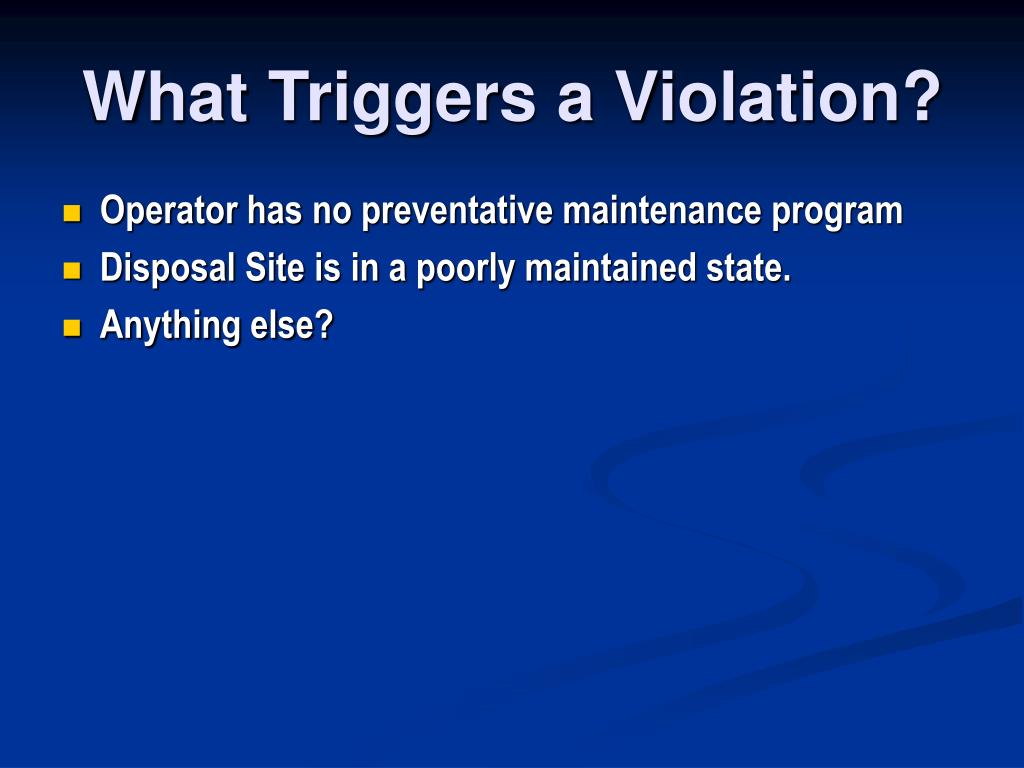 What Triggers a Violation?

- Operator has no preventative maintenance program
- Disposal Site is in a poorly maintained state.
- Anything else?